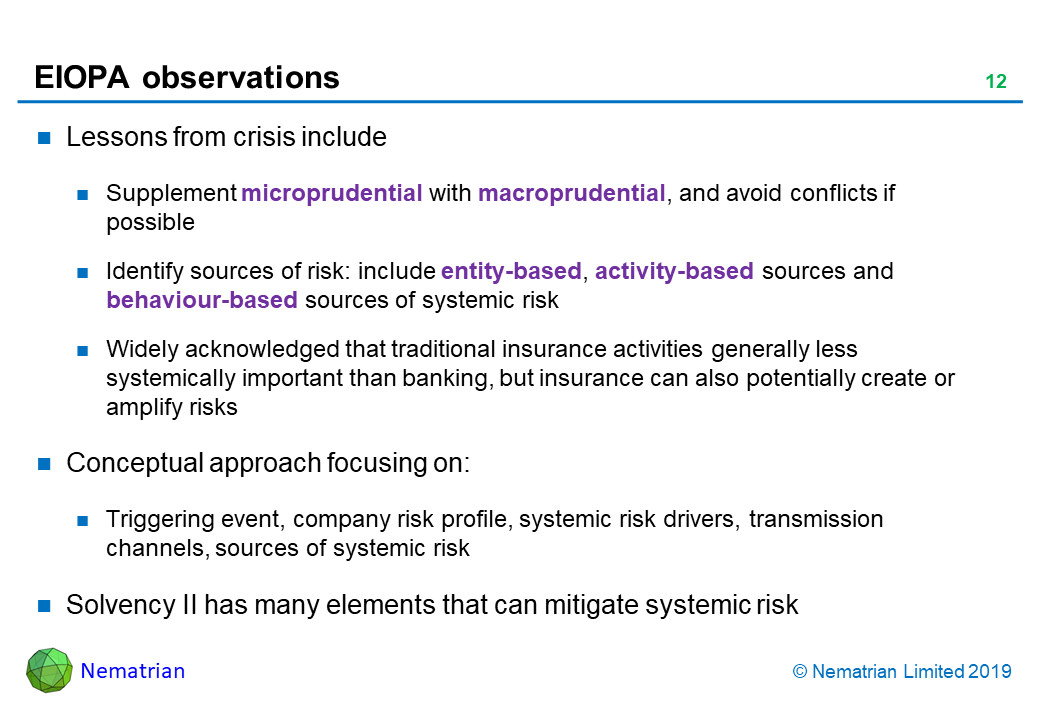 EIOPA observations

12

Lessons from crisis include

Supplement microprudential with macroprudential, and avoid conflicts if possible

Identify sources of risk: include entity-based, activity-based sources and behaviour-based sources of systemic risk

Widely acknowledged that traditional insurance activities generally less systemically important than banking, but insurance can also potentially create or amplify risks

Conceptual approach focusing on:

Triggering event, company risk profile, systemic risk drivers, transmission channels, sources of systemic risk

Solvency II has many elements that can mitigate systemic risk

Nematrian

© Nematrian Limited 2019